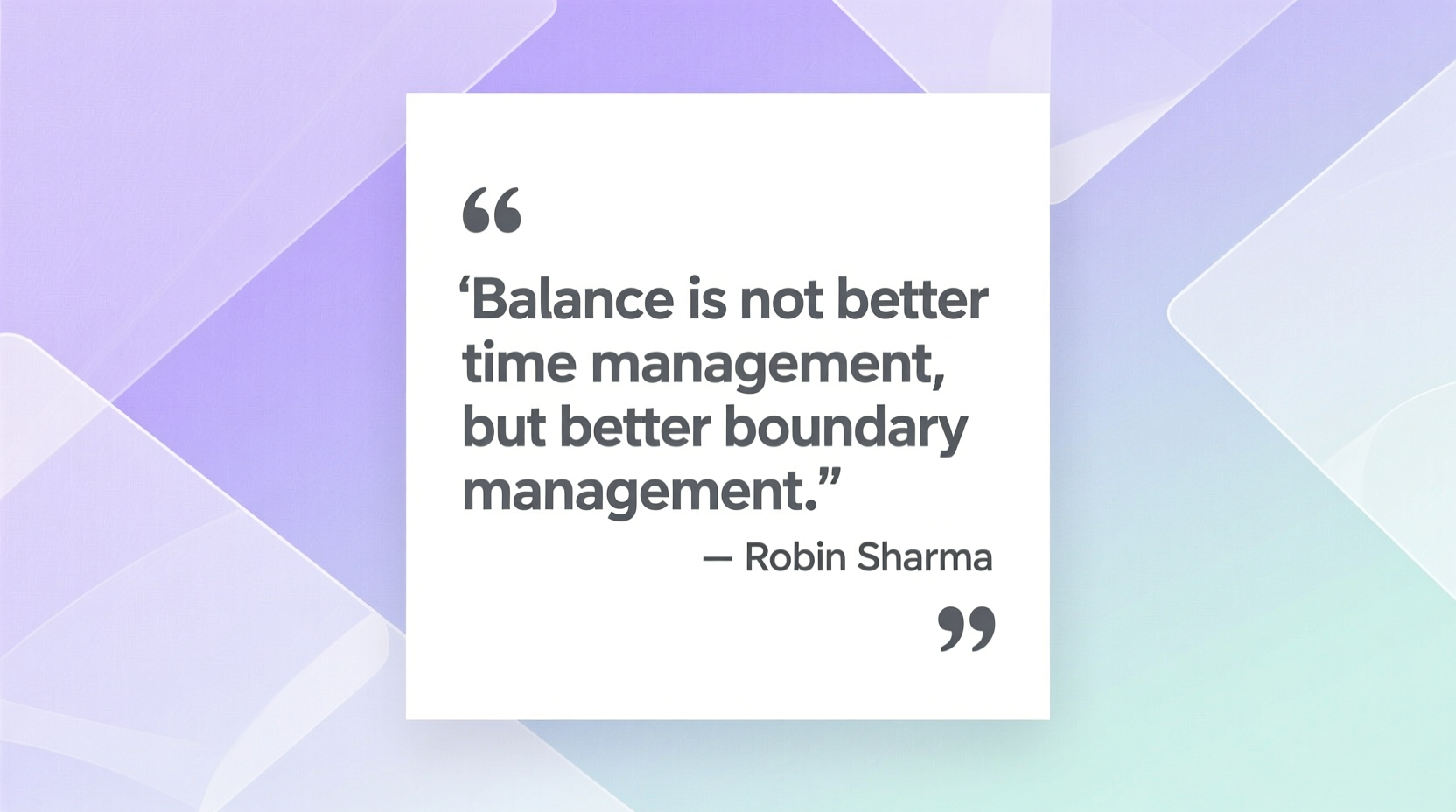 “

‘Balance is not better time management, but better boundary management.”

— Robin Sharma

”